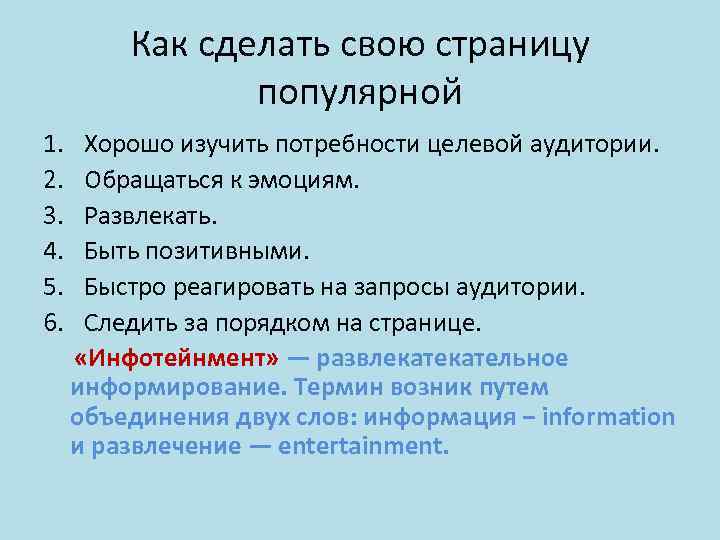 Как сделать свою страницу популярной

1. Хорошо изучить потребности целевой аудитории.
2. Обращаться к эмоциям.
3. Развлекать.
4. Быть позитивными.
5. Быстро реагировать на запросы аудитории.
6. Следить за порядком на странице.

«Инфотейнмент» — развлекатекательное информирование. Термин возник путем объединения двух слов: информация – information и развлечение — entertainment.